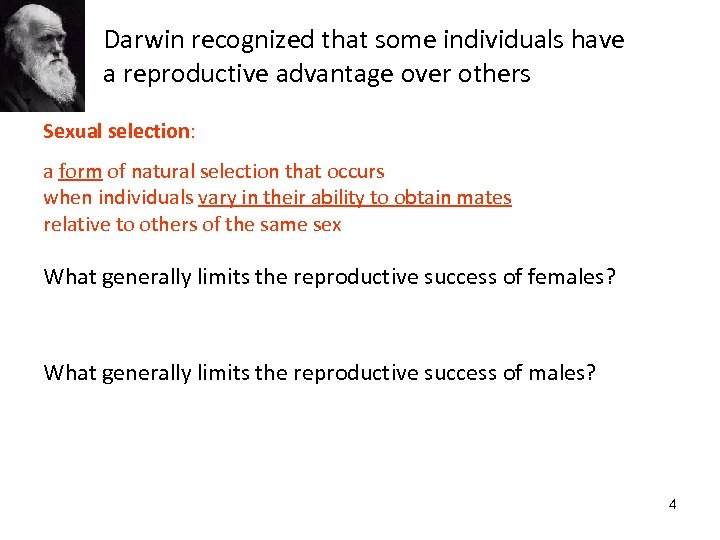 Darwin recognized that some individuals have a reproductive advantage over others

Sexual selection:

a form of natural selection that occurs when individuals vary in their ability to obtain mates relative to others of the same sex

What generally limits the reproductive success of females?

What generally limits the reproductive success of males?

4